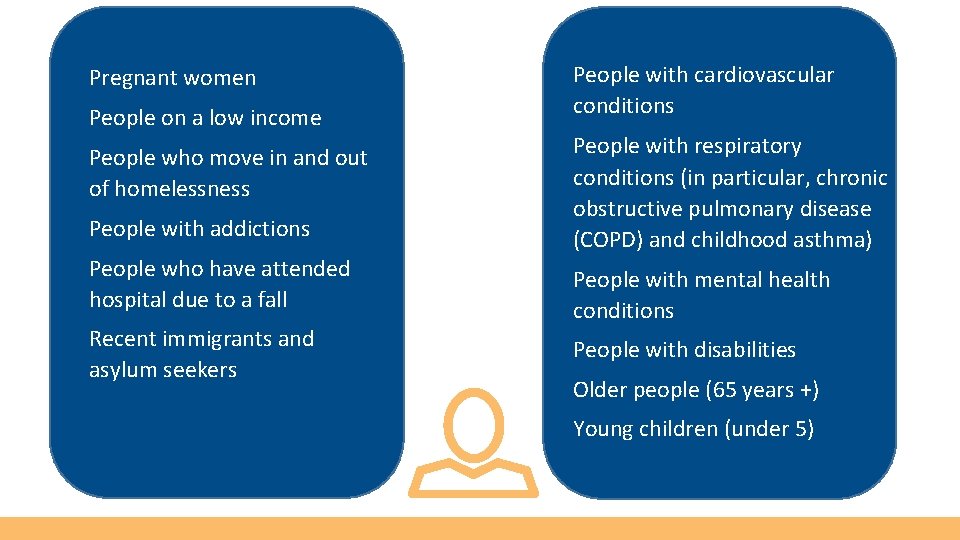 Pregnant women

People on a low income

People who move in and out of homelessness

People with addictions

People who have attended hospital due to a fall

Recent immigrants and asylum seekers

People with cardiovascular conditions

People with respiratory conditions (in particular, chronic obstructive pulmonary disease (COPD) and childhood asthma)

People with mental health conditions

People with disabilities

Older people (65 years +)

Young children (under 5)